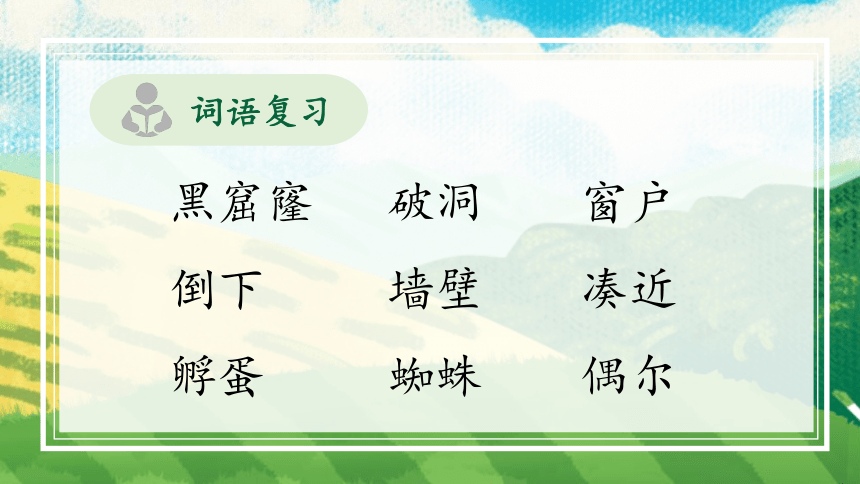 词语复习

黑窟窿 破洞 窗户

倒下 墙壁 凑近

孵蛋 蜘蛛 偶尔